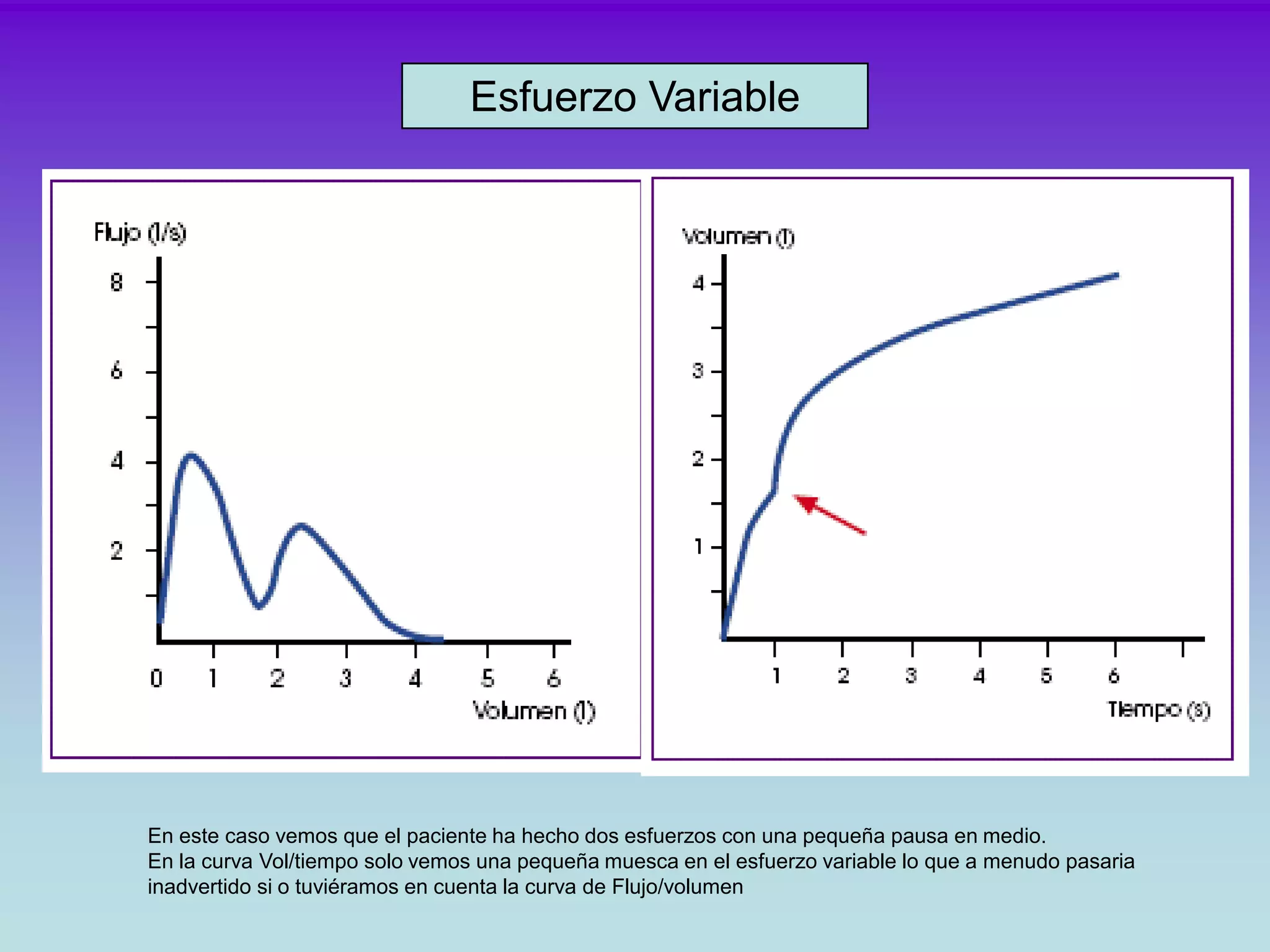 Esfuerzo Variable

Flujo (l/s)

8
6
4
2

0 1 2 3 4 5 6
Volumen (l)

Volumen (l)

4
3
2
1

1 2 3 4 5 6
Tiempo (s)

En este caso vemos que el paciente ha hecho dos esfuerzos con una pequeña pausa en medio.
En la curva Vol/tiempo solo vemos una pequeña muesca en el esfuerzo variable lo que a menudo pasaria inadvertido si o tuviéramos en cuenta la curva de Flujo/volumen